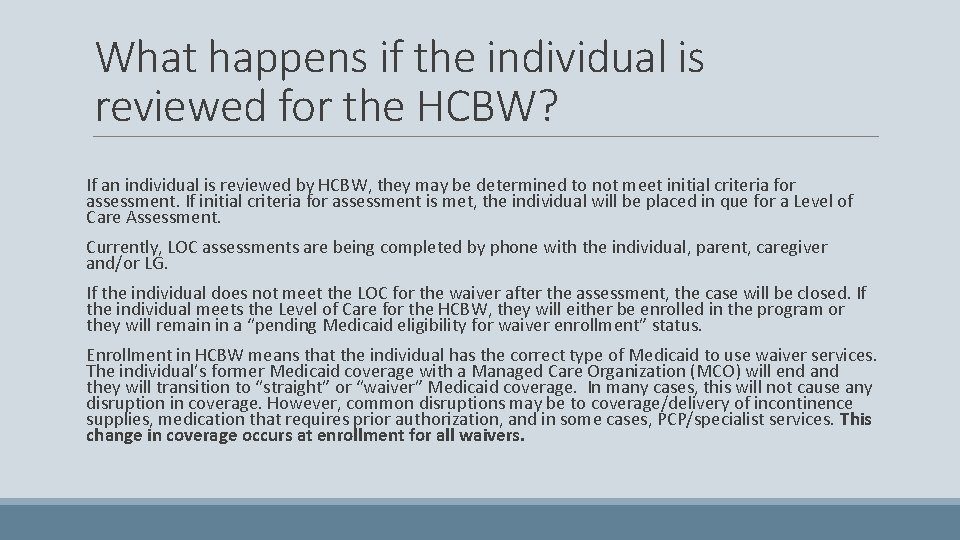 What happens if the individual is reviewed for the HCBW?

If an individual is reviewed by HCBW, they may be determined to not meet initial criteria for assessment. If initial criteria for assessment is met, the individual will be placed in que for a Level of Care Assessment.

Currently, LOC assessments are being completed by phone with the individual, parent, caregiver and/or LG.

If the individual does not meet the LOC for the waiver after the assessment, the case will be closed. If the individual meets the Level of Care for the HCBW, they will either be enrolled in the program or they will remain in a "pending Medicaid eligibility for waiver enrollment" status.

Enrollment in HCBW means that the individual has the correct type of Medicaid to use waiver services. The individual's former Medicaid coverage with a Managed Care Organization (MCO) will end and they will transition to "straight" or "waiver" Medicaid coverage. In many cases, this will not cause any disruption in coverage. However, common disruptions may be to coverage/delivery of incontinence supplies, medication that requires prior authorization, and in some cases, PCP/specialist services. This change in coverage occurs at enrollment for all waivers.